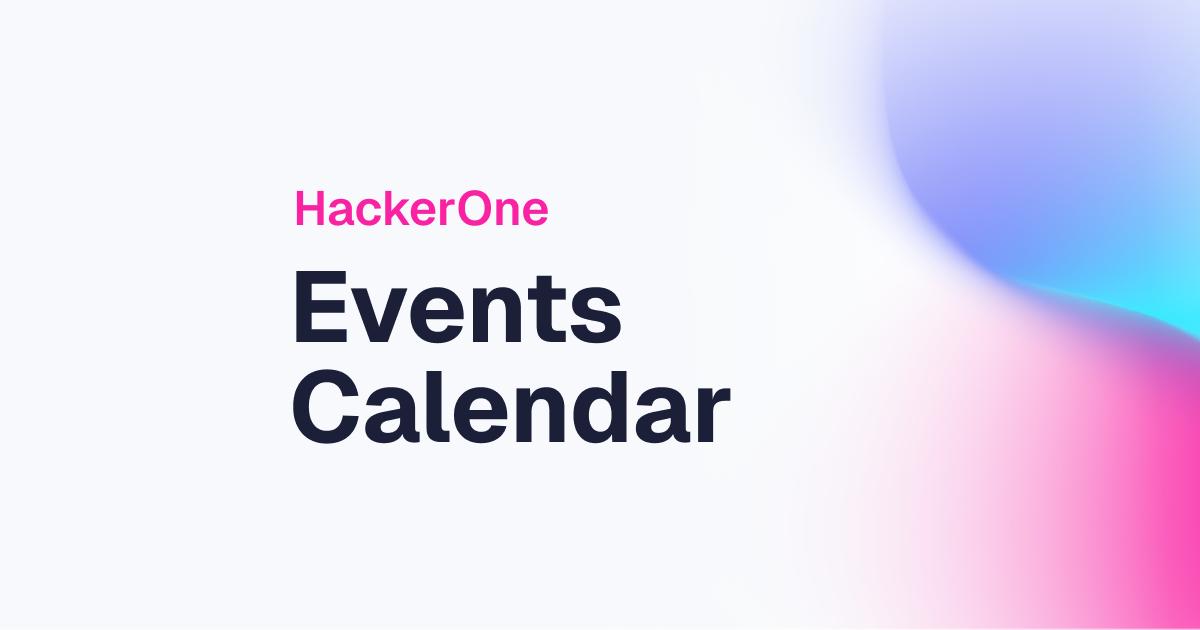 HackerOne

Events Calendar